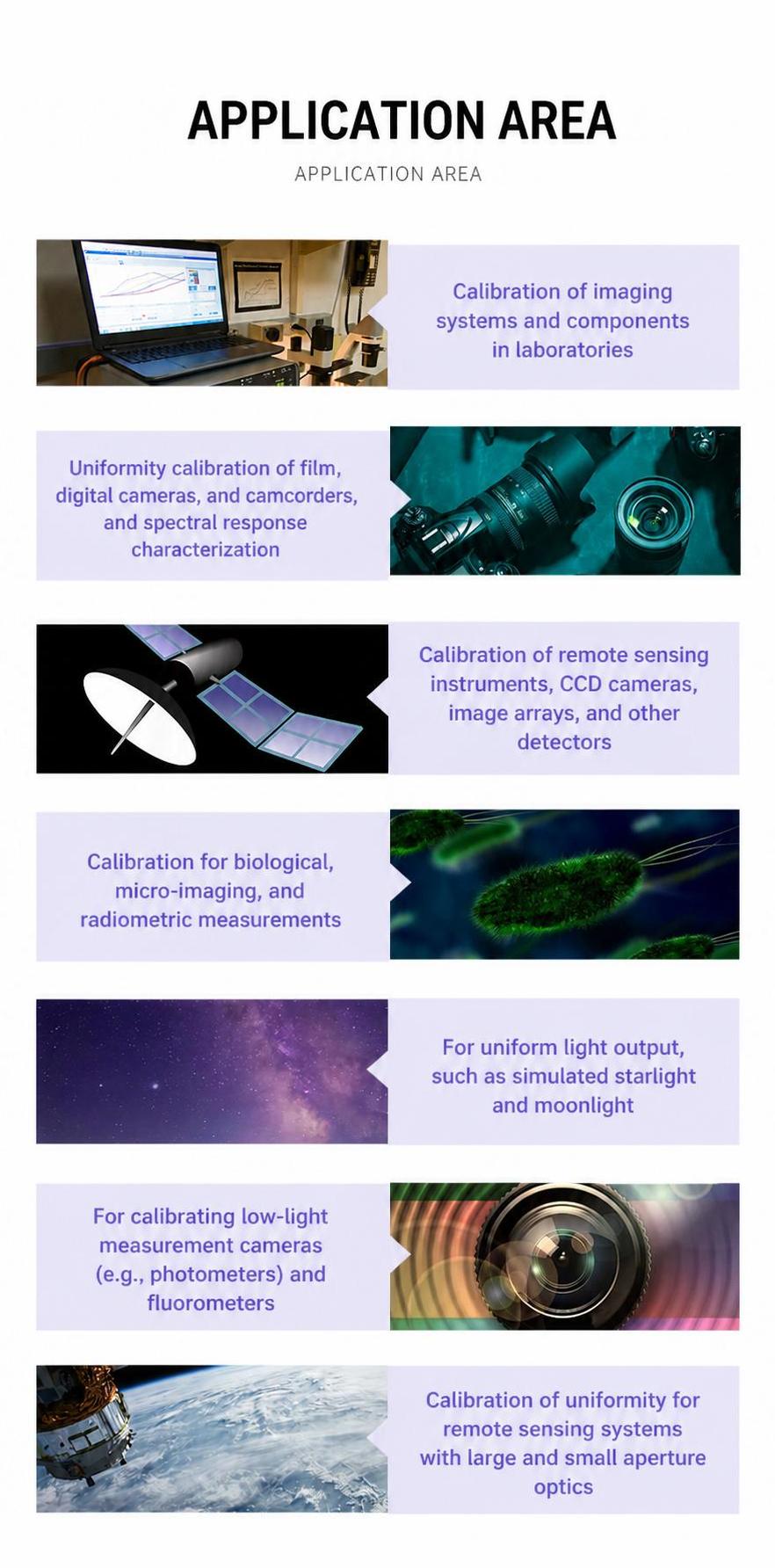 APPLICATION AREA

APPLICATION AREA

Calibration of imaging systems and components in laboratories

Uniformity calibration of film, digital cameras, and camcorders, and spectral response characterization

Calibration of remote sensing instruments, CCD cameras, image arrays, and other detectors

Calibration for biological, micro-imaging, and radiometric measurements

For uniform light output, such as simulated starlight and moonlight

For calibrating low-light measurement cameras (e.g., photometers) and fluorometers

Calibration of uniformity for remote sensing systems with large and small aperture optics